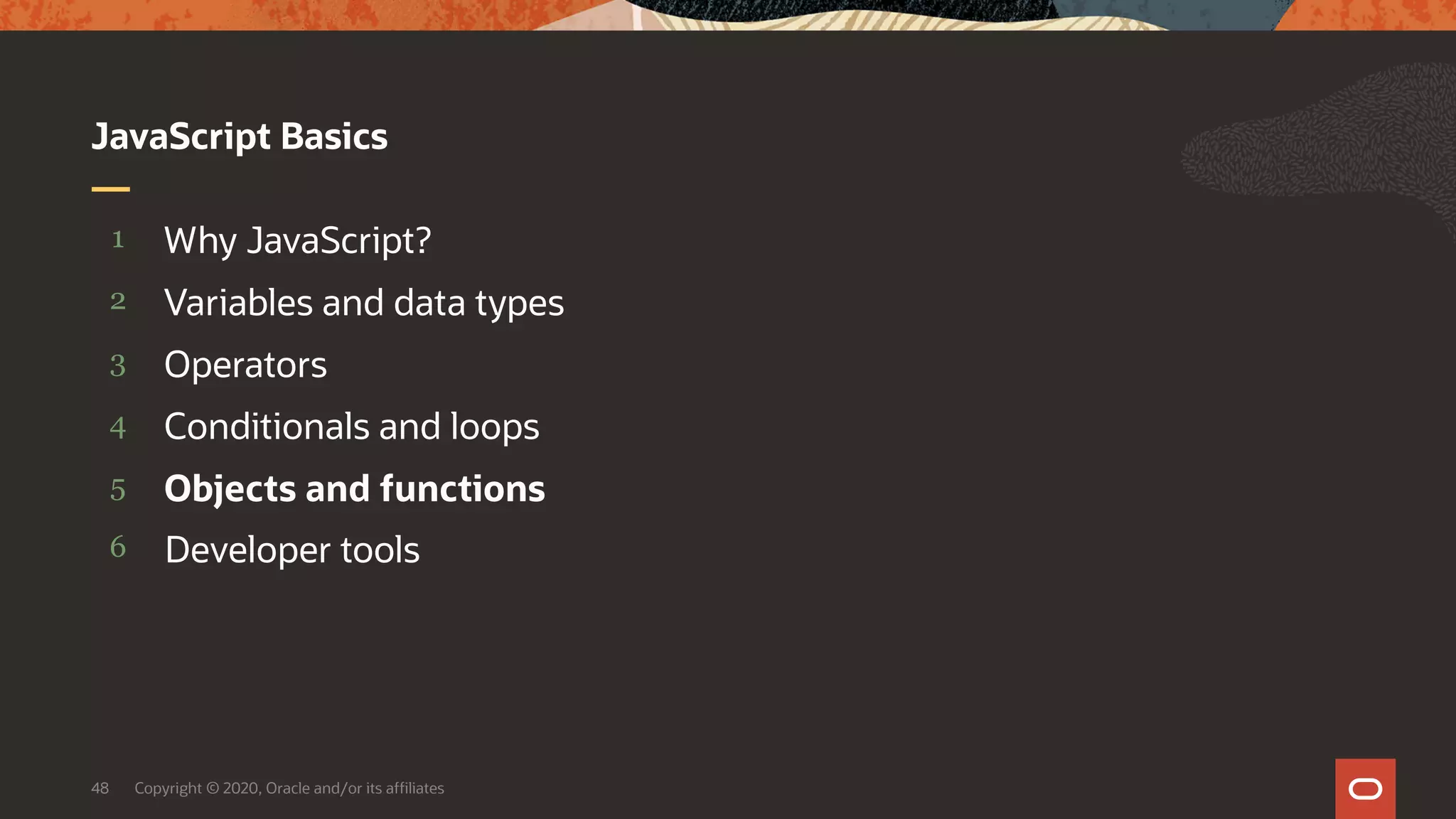 JavaScript Basics

1 Why JavaScript?
2 Variables and data types
3 Operators
4 Conditionals and loops
5 Objects and functions
6 Developer tools

48 Copyright © 2020, Oracle and/or its affiliates